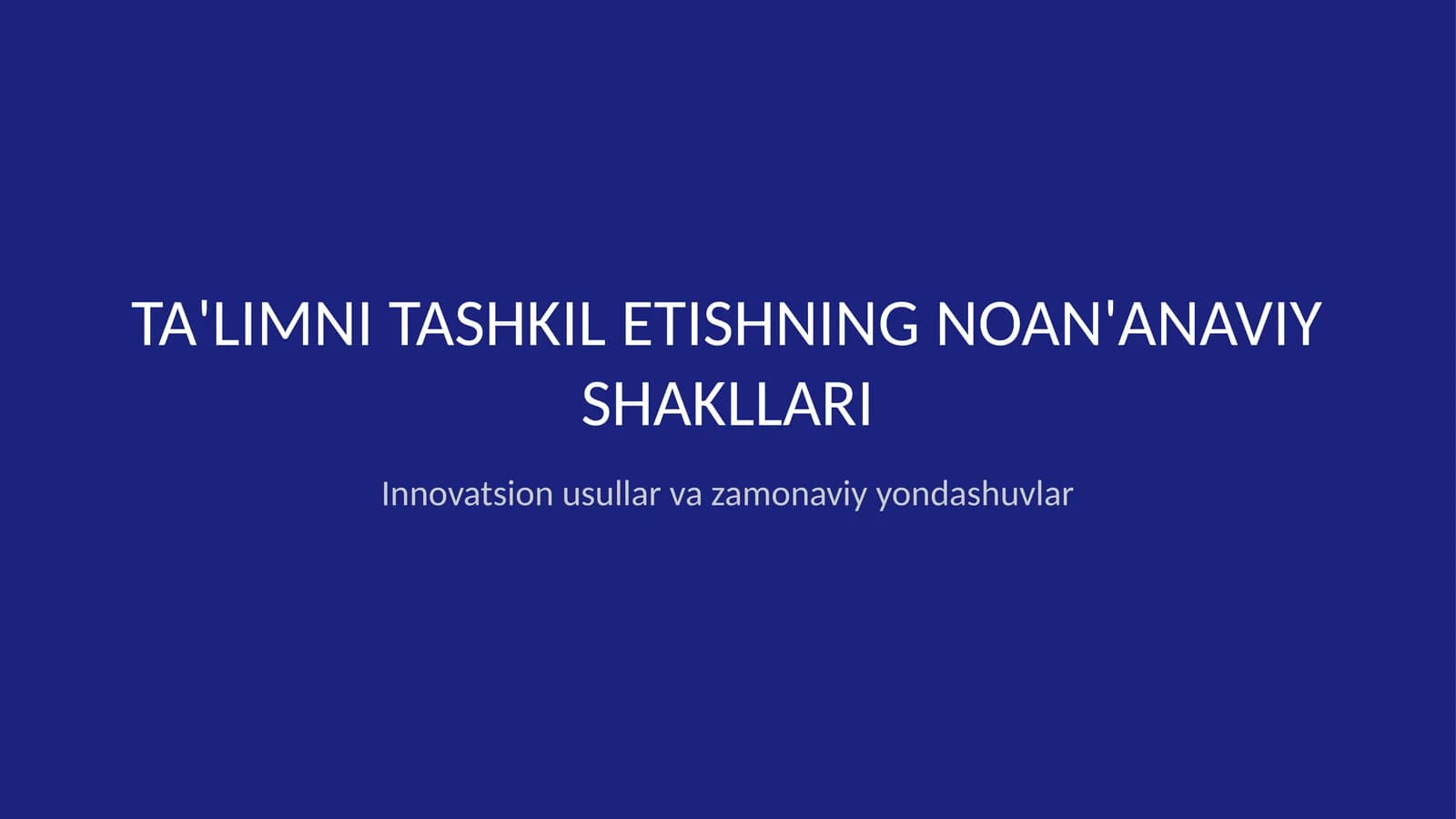 TA'LIMNI TASHKIL ETISHNING NOAN'ANAVIY SHAKLLARI

Innovatsion usullar va zamonaviy yondashuvlar